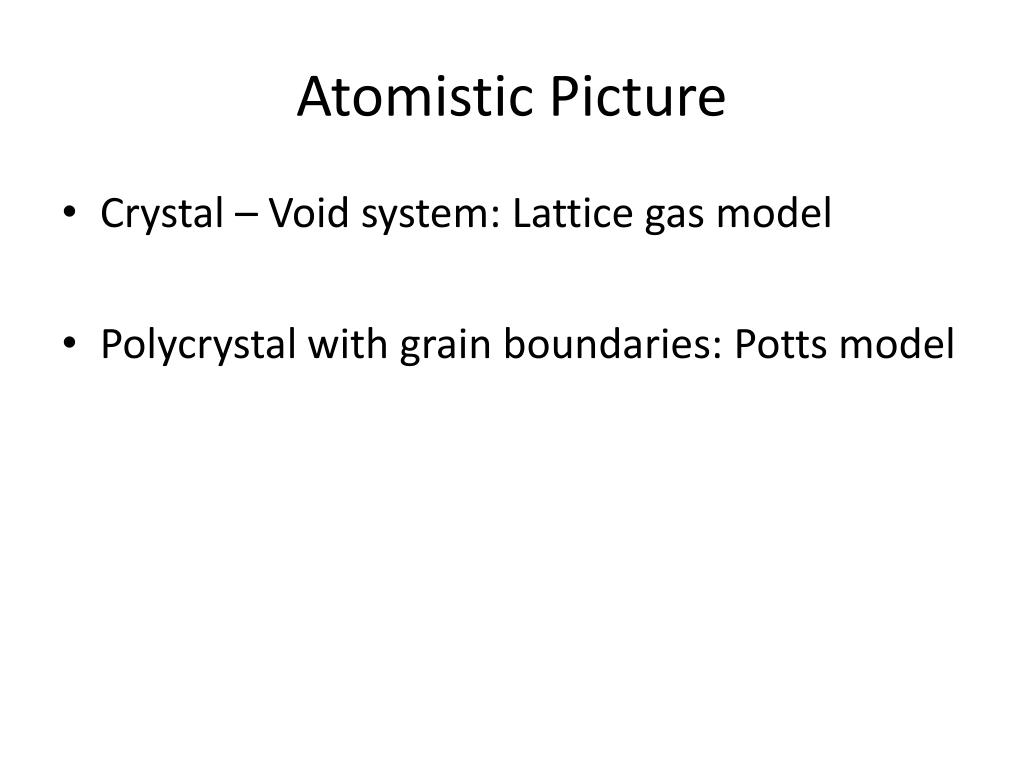 Atomistic Picture

• Crystal – Void system: Lattice gas model

• Polycrystal with grain boundaries: Potts model